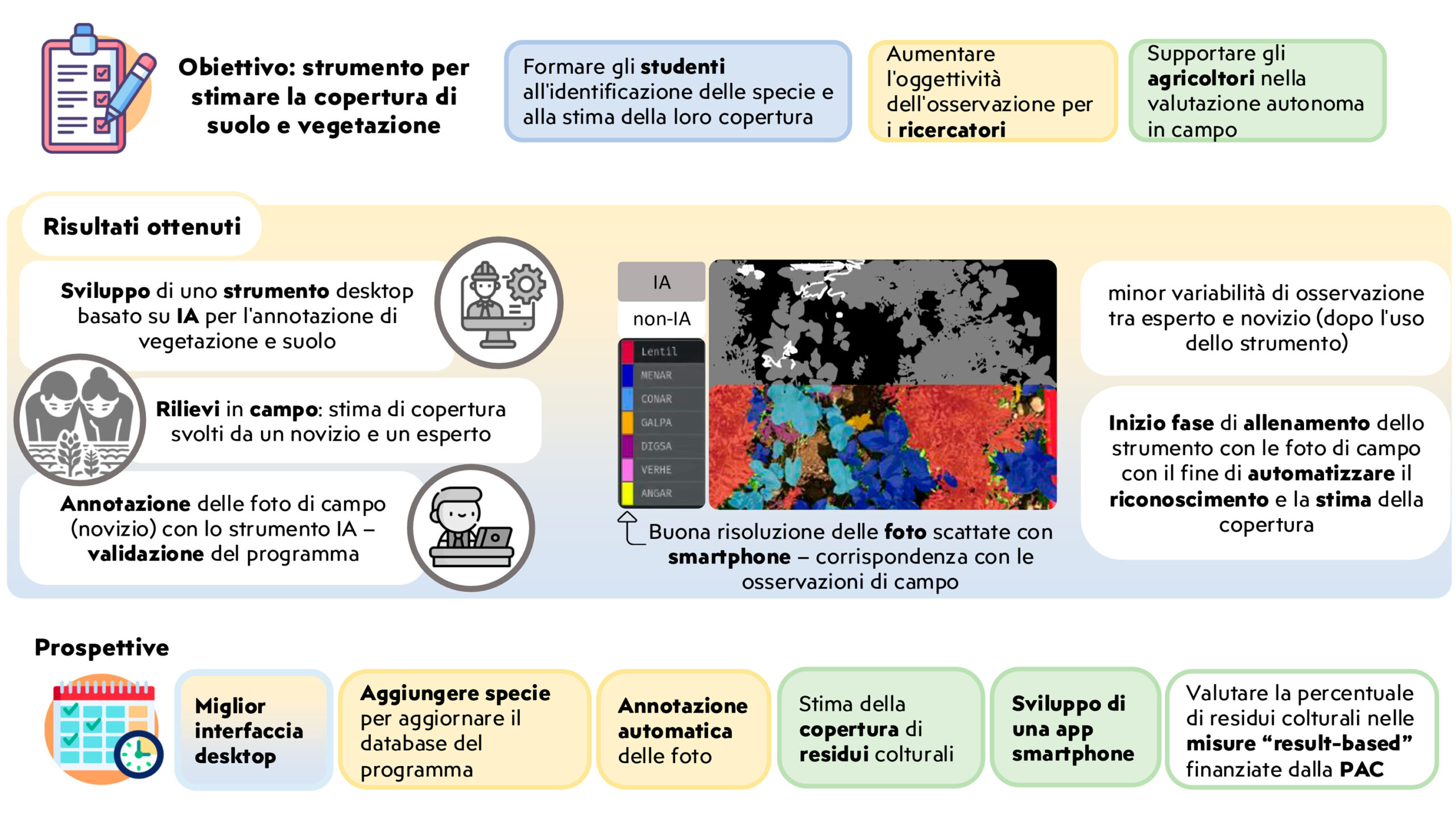 Obiettivo: strumento per stimare la copertura di suolo e vegetazione

Formare gli studenti all'identificazione delle specie e alla stima della loro copertura

Aumentare l'oggettività dell'osservazione per i ricercatori

Supportare gli agricoltori nella valutazione autonoma in campo

Risultati ottenuti

Sviluppo di uno strumento desktop basato su IA per l'annotazione di vegetazione e suolo

Rilievi in campo: stima di copertura svolti da un novizio e un esperto

Annotazione delle foto di campo (novizio) con lo strumento IA – validazione del programma

IA
non-IA
Lentil
MENAR
CONAR
GALPA
DIGSA
VERHE
ANGAR

Buona risoluzione delle foto scattate con smartphone – corrispondenza con le osservazioni di campo

minor variabilità di osservazione tra esperto e novizio (dopo l'uso dello strumento)

Inizio fase di allenamento dello strumento con le foto di campo con il fine di automatizzare il riconoscimento e la stima della copertura

Prospettive

Miglior interfaccia desktop

Aggiungere specie per aggiornare il database del programma

Annotazione automatica delle foto

Stima della copertura di residui colturali

Sviluppo di una app smartphone

Valutare la percentuale di residui colturali nelle misure "result-based" finanziate dalla PAC